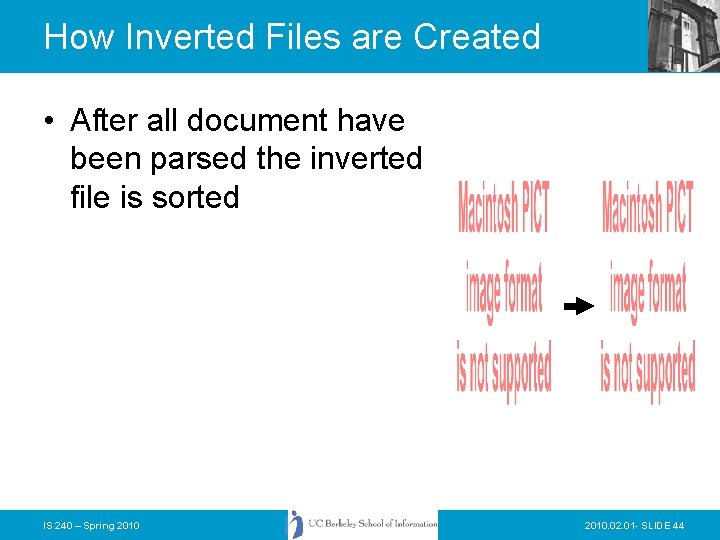 How Inverted Files are Created

• After all document have been parsed the inverted file is sorted

Macintosh PICT image format is not supported

Macintosh PICT image format is not supported

IS 240 – Spring 2010

UC Berkeley School of Information

2010.02.01- SLIDE 44